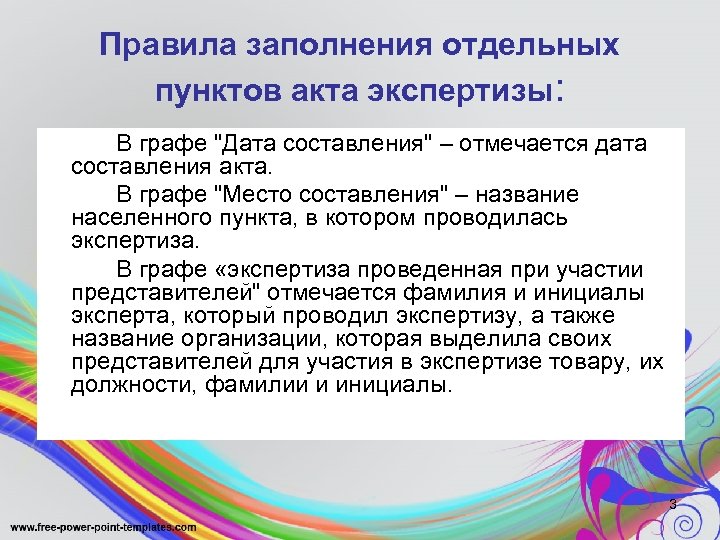 Правила заполнения отдельных пунктов акта экспертизы:

В графе "Дата составления" – отмечается дата составления акта.

В графе "Место составления" – название населенного пункта, в котором проводилась экспертиза.

В графе «экспертиза проведенная при участии представителей" отмечается фамилия и инициалы эксперта, который проводил экспертизу, а также название организации, которая выделила своих представителей для участия в экспертизе товару, их должности, фамилии и инициалы.

3

www.free-power-point-templates.com